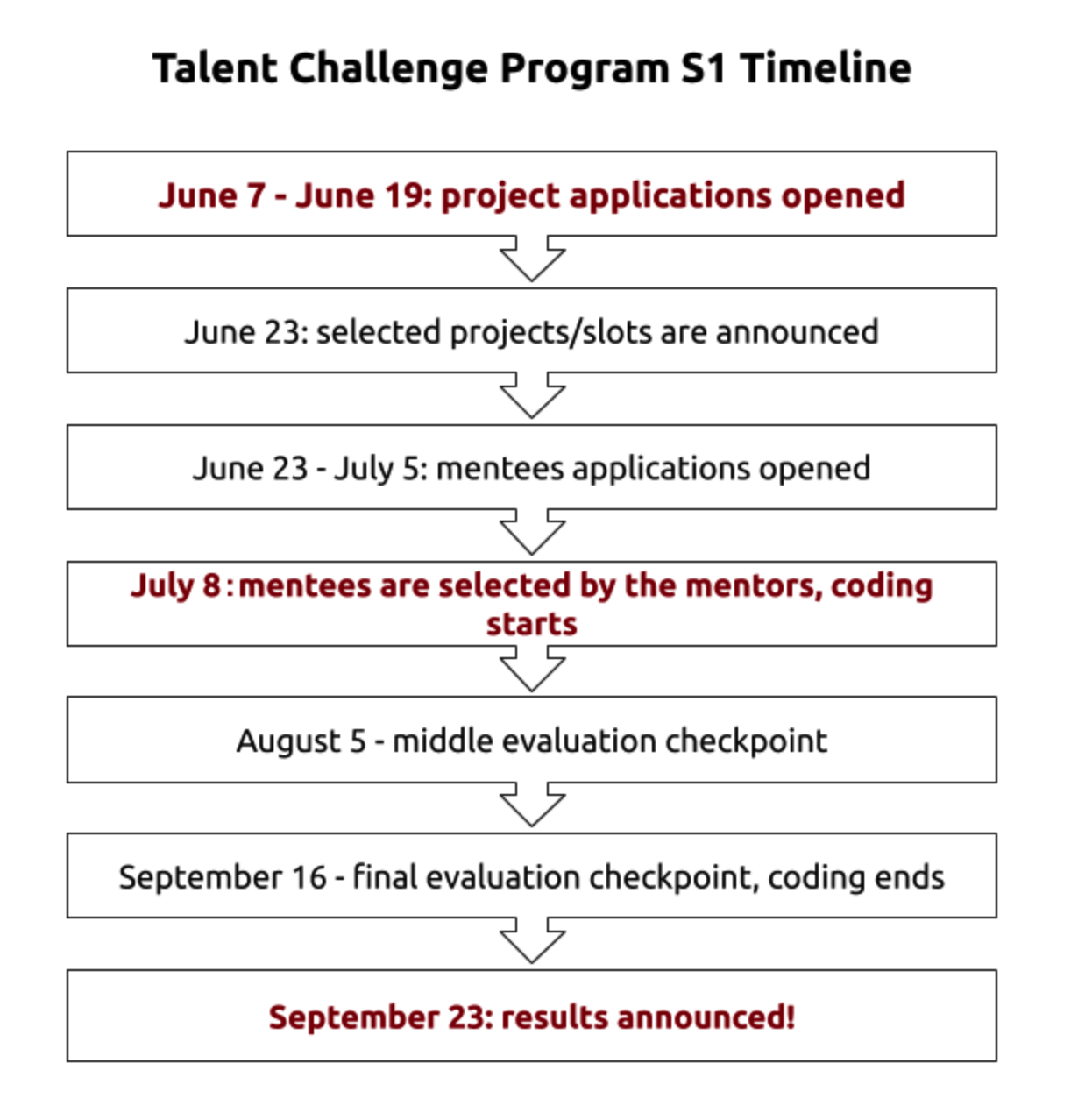 Talent Challenge Program S1 Timeline

June 7 - June 19: project applications opened

June 23: selected projects/slots are announced

June 23 - July 5: mentees applications opened

July 8 : mentees are selected by the mentors, coding starts

August 5 - middle evaluation checkpoint

September 16 - final evaluation checkpoint, coding ends

September 23: results announced!